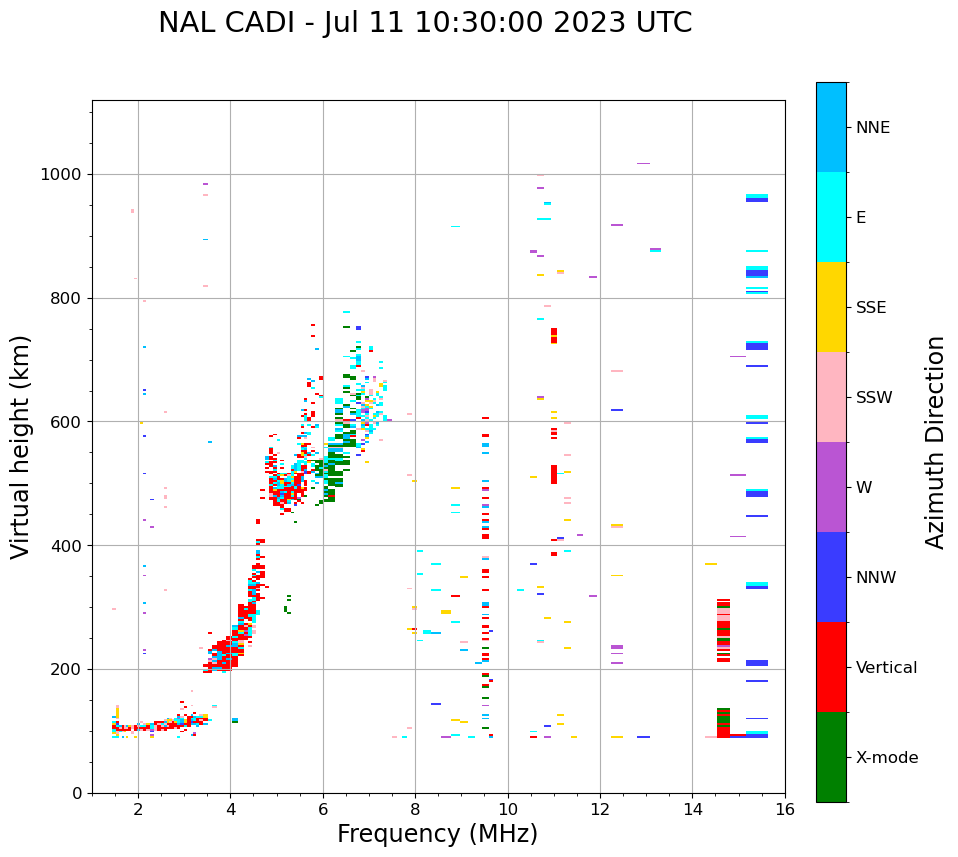 NAL CADI - Jul 11 10:30:00 2023 UTC

Virtual height (km)

1000
800
600
400
200
0

2
4
6
8
10
12
14
16

Frequency (MHz)

NNE
E
SSE
SSW
W
NNW
Vertical
X-mode

Azimuth Direction